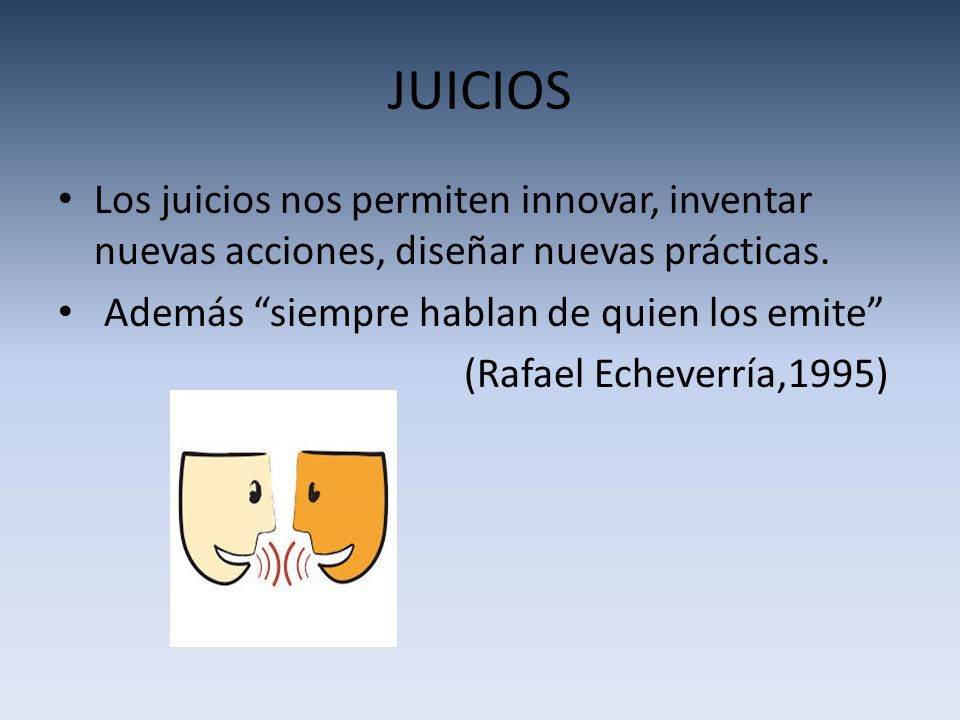 JUICIOS

• Los juicios nos permiten innovar, inventar nuevas acciones, diseñar nuevas prácticas.

• Además “siempre hablan de quien los emite”

(Rafael Echeverría,1995)